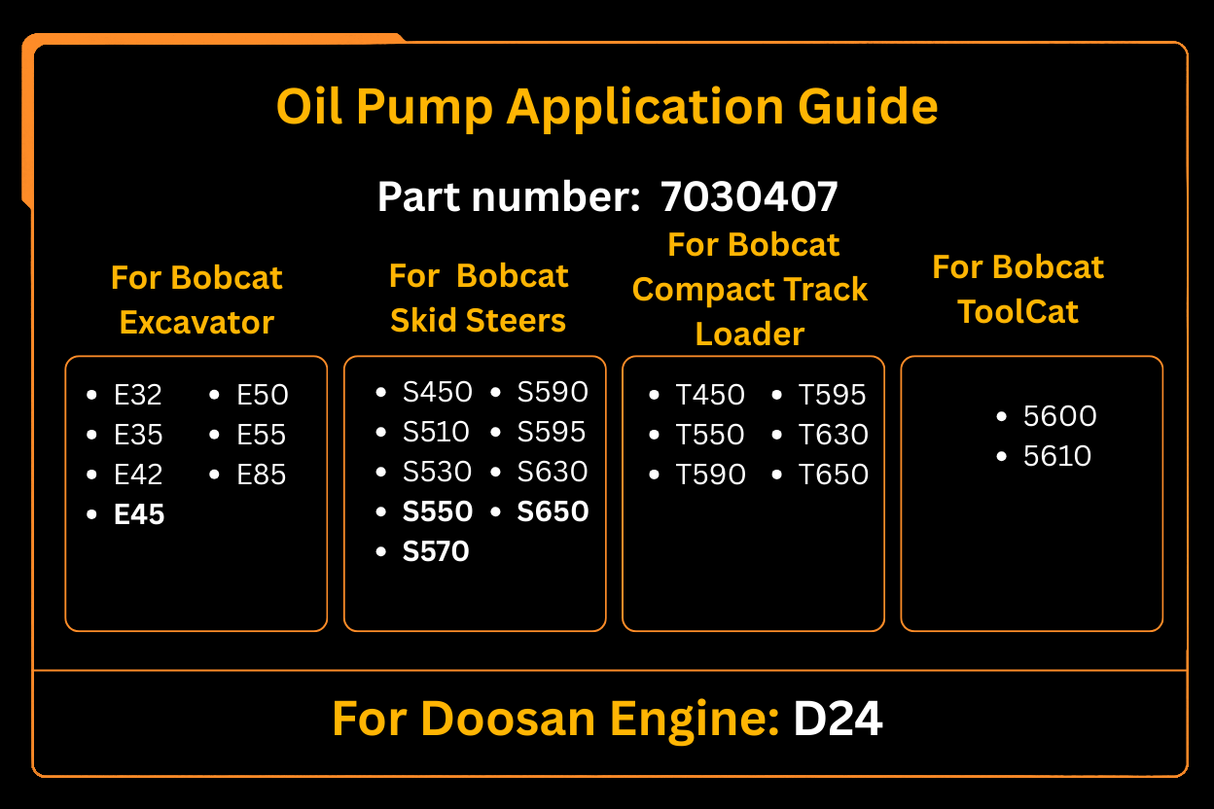 Oil Pump Application Guide

Part number: 7030407

For Bobcat Excavator

- E32
- E35
- E42
- E45
- E50
- E55
- E85

For Bobcat Skid Steers

- S450
- S510
- S530
- S550
- S570
- S590
- S595
- S630
- S650

For Bobcat Compact Track Loader

- T450
- T550
- T590
- T595
- T630
- T650

For Bobcat ToolCat

- 5600
- 5610

For Doosan Engine: D24